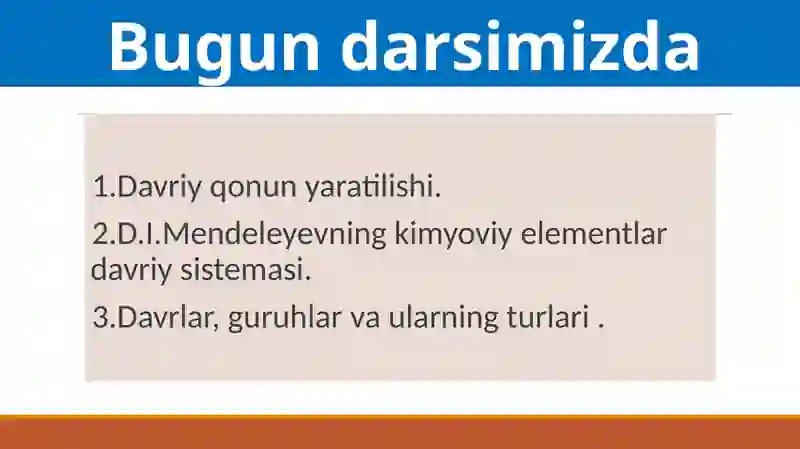 Bugun darsimizda

1.Davriy qonun yaratilishi.

2.D.I.Mendeleyevning kimyoviy elementlar davriy sistemasi.

3.Davrlar, guruhlar va ularning turlari .